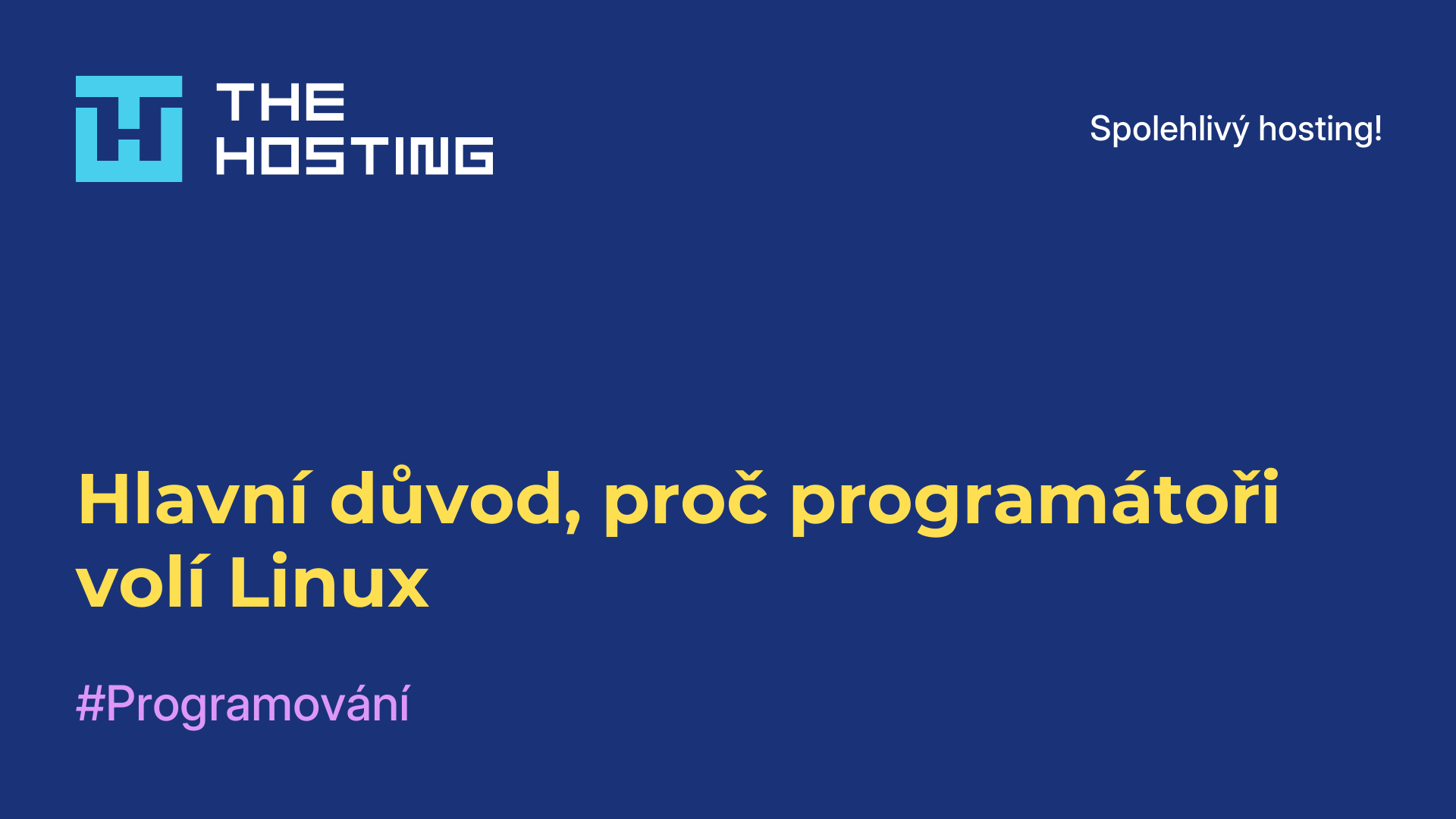 THE HOSTING

Spolehlivý hosting!

Hlavní důvod, proč programátoři volí Linux

#Programování